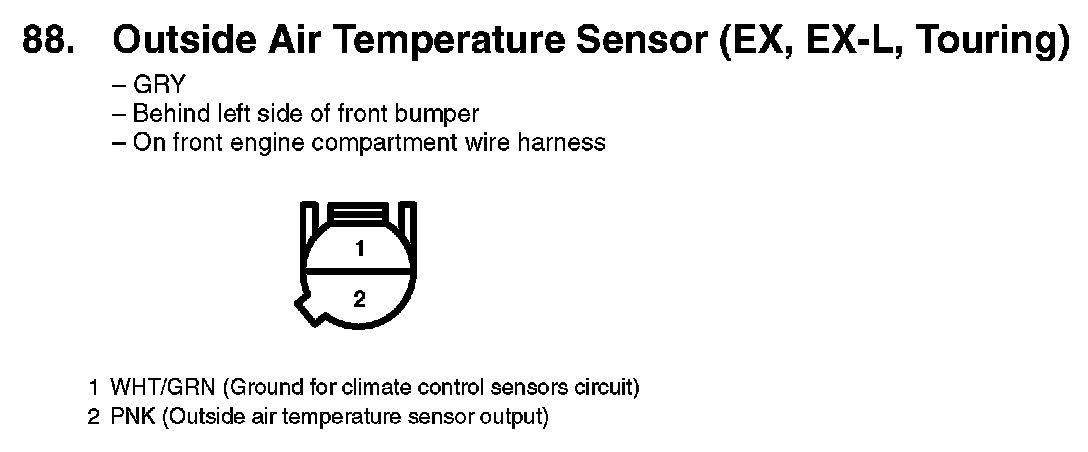 88. Outside Air Temperature Sensor (EX, EX-L, Touring)

– GRY
– Behind left side of front bumper
– On front engine compartment wire harness

1
2

1 WHT/GRN (Ground for climate control sensors circuit)
2 PNK (Outside air temperature sensor output)